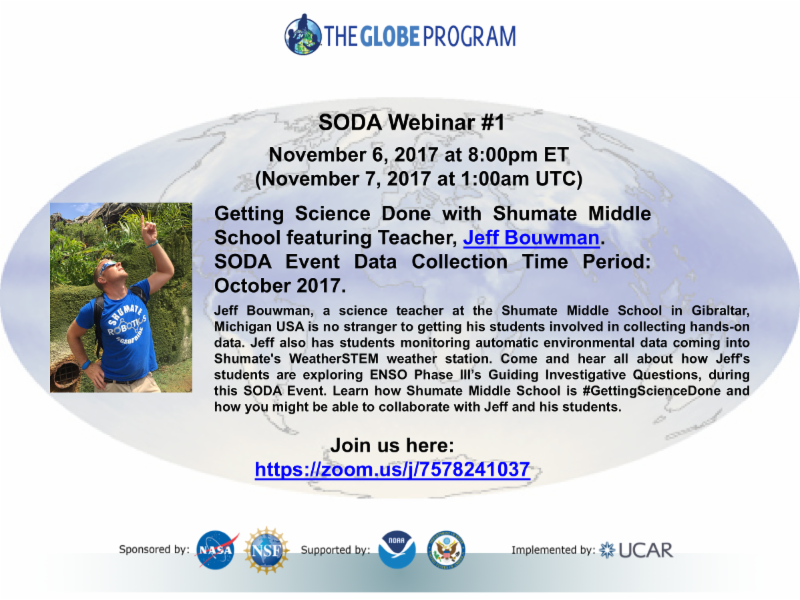 THE GLOBE PROGRAM

SODA Webinar #1

November 6, 2017 at 8:00pm ET
(November 7, 2017 at 1:00am UTC)

SHUMATE ROBOTICS

Getting Science Done with Shumate Middle School featuring Teacher, Jeff Bouwman.
SODA Event Data Collection Time Period: October 2017.

Jeff Bouwman, a science teacher at the Shumate Middle School in Gibraltar, Michigan USA is no stranger to getting his students involved in collecting hands-on data. Jeff also has students monitoring automatic environmental data coming into Shumate's WeatherSTEM weather station. Come and hear all about how Jeff's students are exploring ENSO Phase III's Guiding Investigative Questions, during this SODA Event. Learn how Shumate Middle School is #GettingScienceDone and how you might be able to collaborate with Jeff and his students.

Join us here:
https://zoom.us/j/7578241037

Sponsored by: NASA NSF Supported by: NOAA Implemented by: UCAR